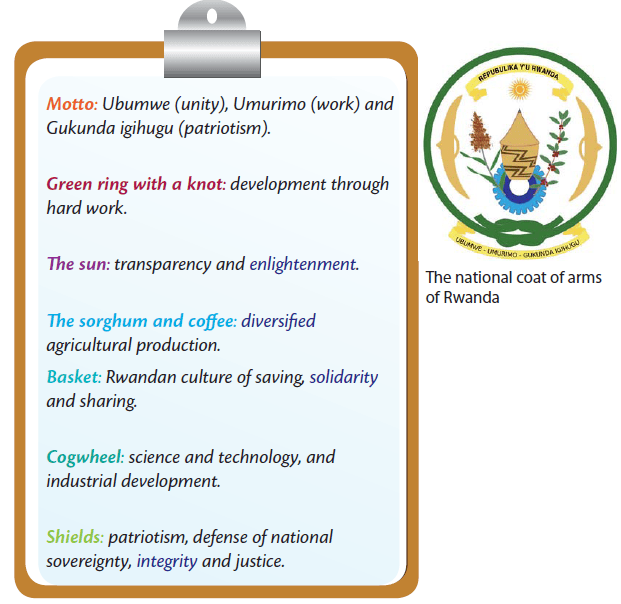 Motto: Ubumwe (unity), Umurimo (work) and Gukunda igihugu (patriotism).

Green ring with a knot: development through hard work.

The sun: transparency and enlightenment.

The sorghum and coffee: diversified agricultural production.

Basket: Rwandan culture of saving, solidarity and sharing.

Cogwheel: science and technology, and industrial development.

Shields: patriotism, defense of national sovereignty, integrity and justice.

REPUBULIKA Y'U RWANDA

UBUMWE - UMURIMO - GUKUNDA IGIHUGU

The national coat of arms of Rwanda